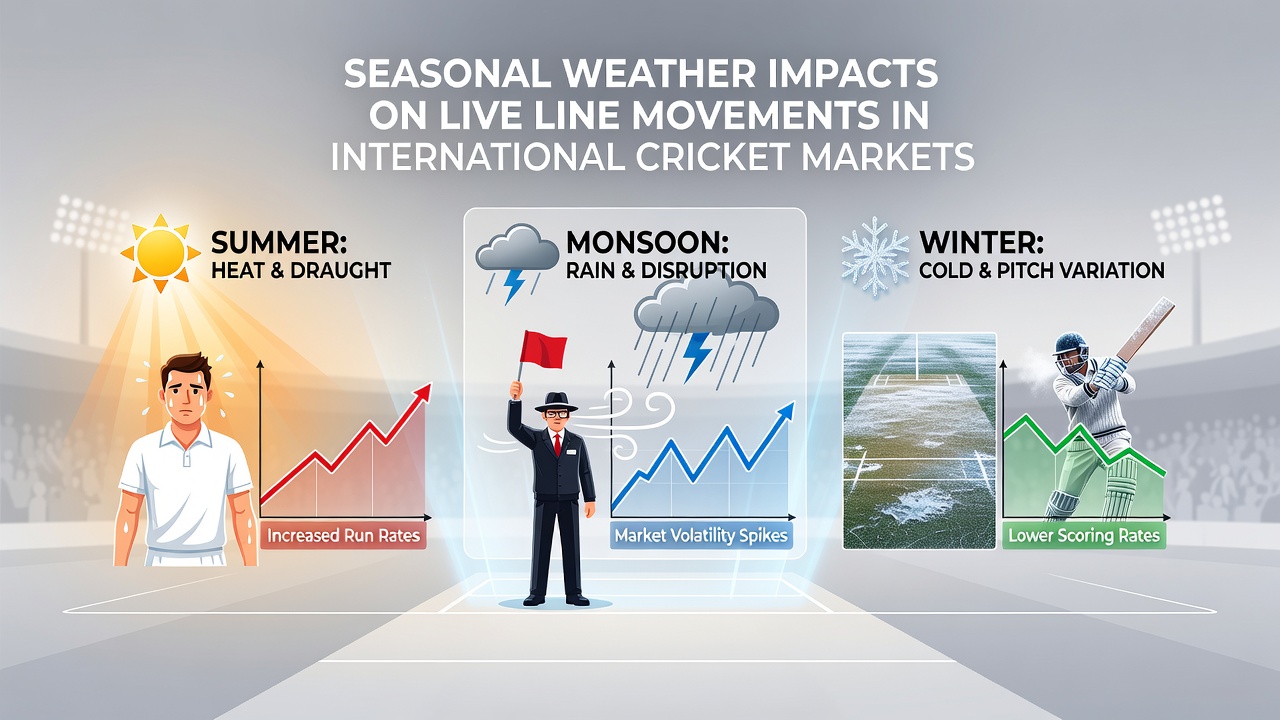 SEASONAL WEATHER IMPACTS ON LIVE LINE MOVEMENTS IN INTERNATIONAL CRICKET MARKETS

SUMMER:
HEAT & DRAUGHT

Increased Run Rates

MONSOON:
RAIN & DISRUPTION

Market Volatility Spikes

WINTER:
COLD & PITCH VARIATION

Lower Scoring Rates